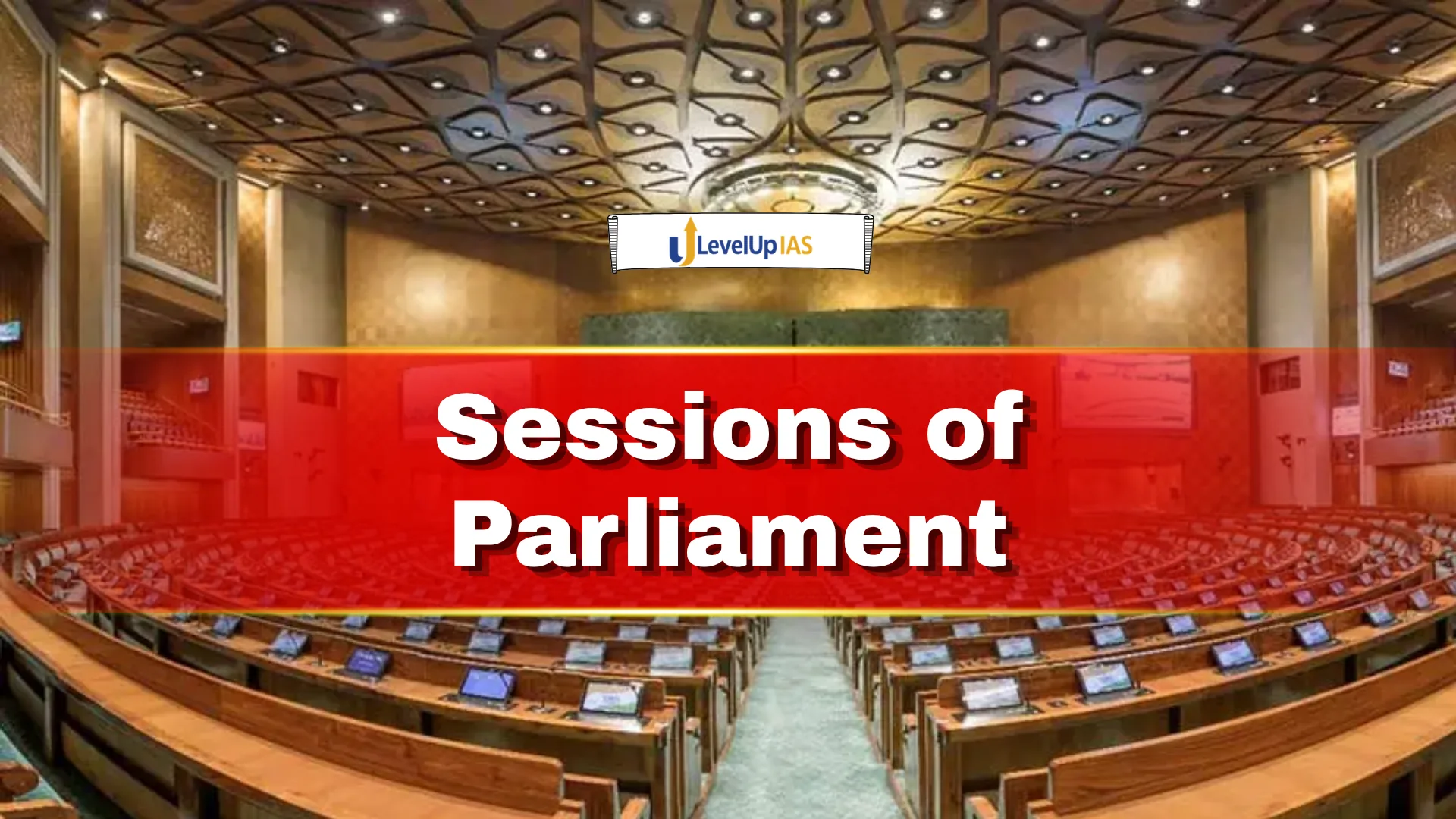 LevelUp IAS

Sessions of Parliament